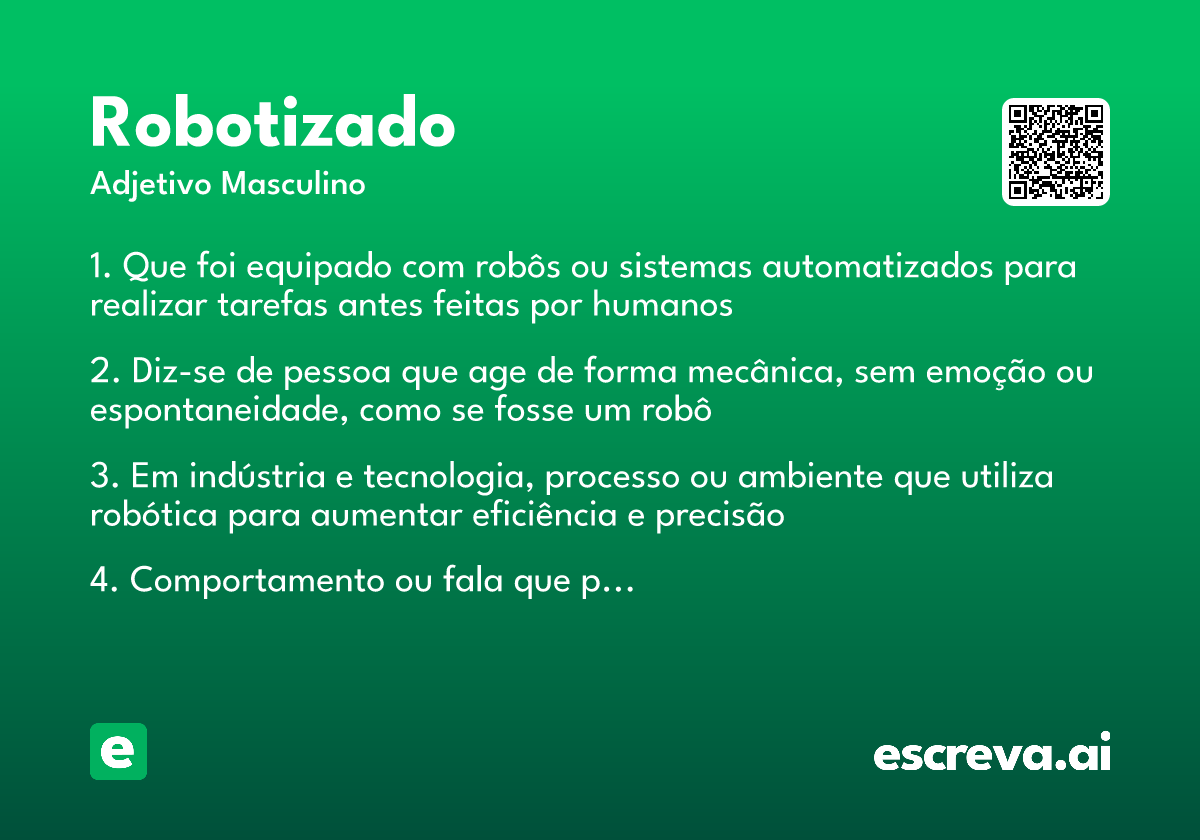 Robotizado
Adjetivo Masculino

1. Que foi equipado com robôs ou sistemas automatizados para realizar tarefas antes feitas por humanos

2. Diz-se de pessoa que age de forma mecânica, sem emoção ou espontaneidade, como se fosse um robô

3. Em indústria e tecnologia, processo ou ambiente que utiliza robótica para aumentar eficiência e precisão

4. Comportamento ou fala que p…

e

escreva.ai